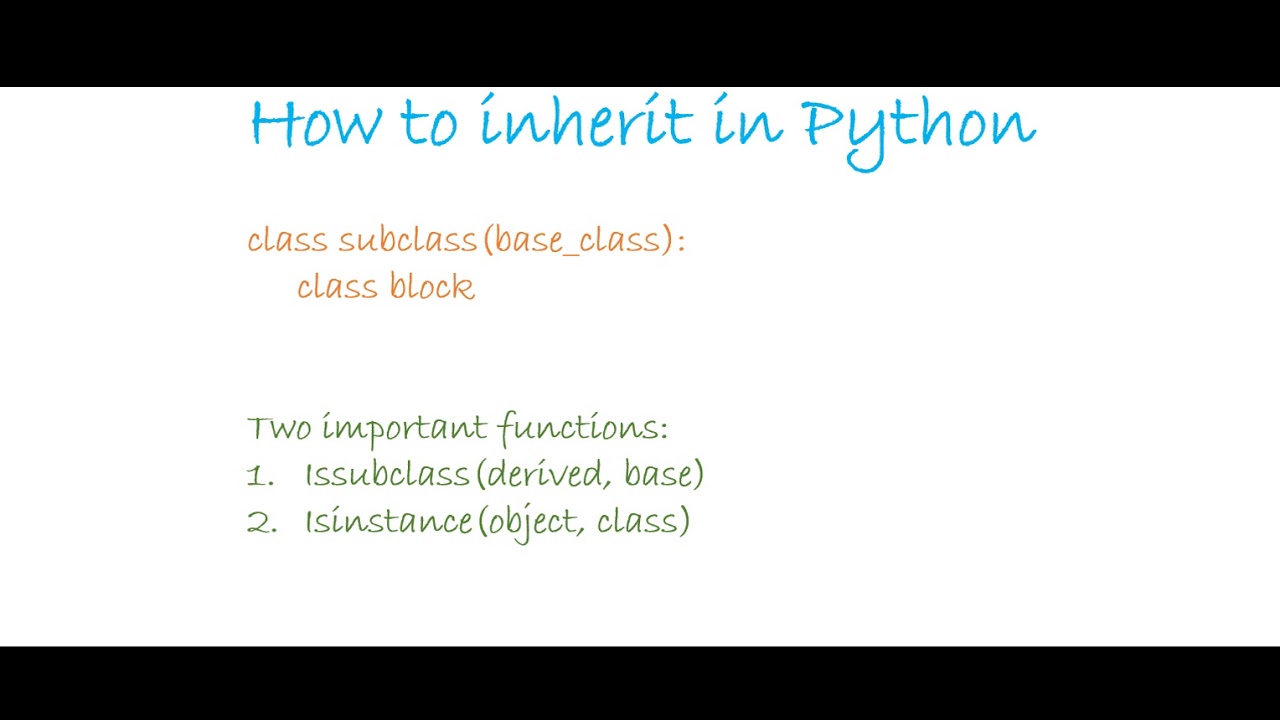 How to inherit in Python

class subclass(base_class):
    class block

Two important functions:
1. Issubclass(derived, base)
2. Isinstance(object, class)